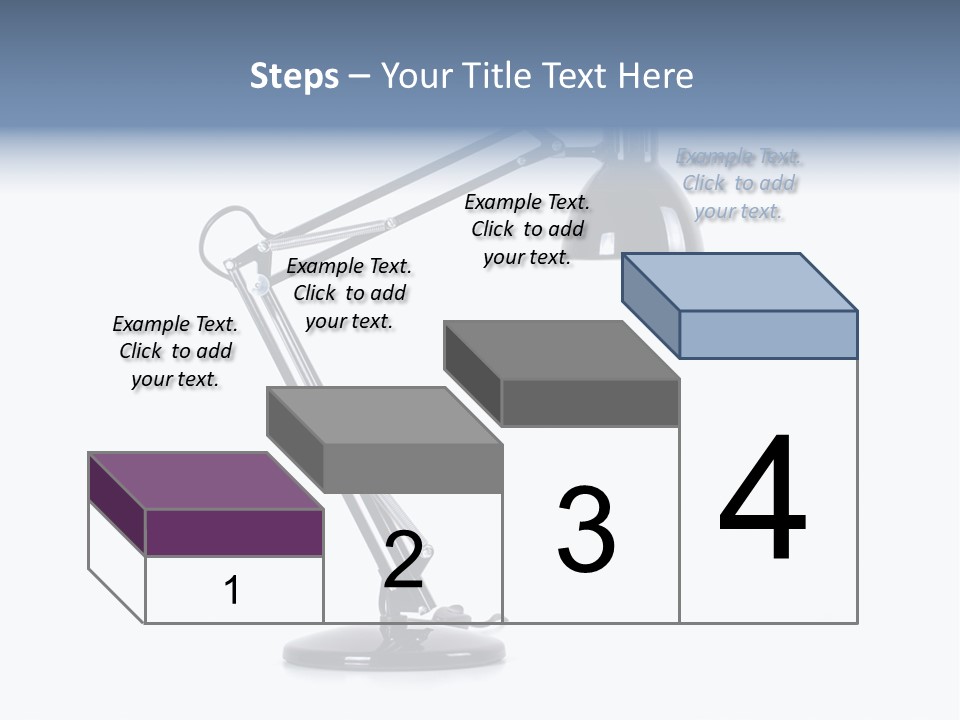 Steps – Your Title Text Here

Example Text. Click to add your text.

Example Text. Click to add your text.

Example Text. Click to add your text.

Example Text. Click to add your text.

1

2

3

4